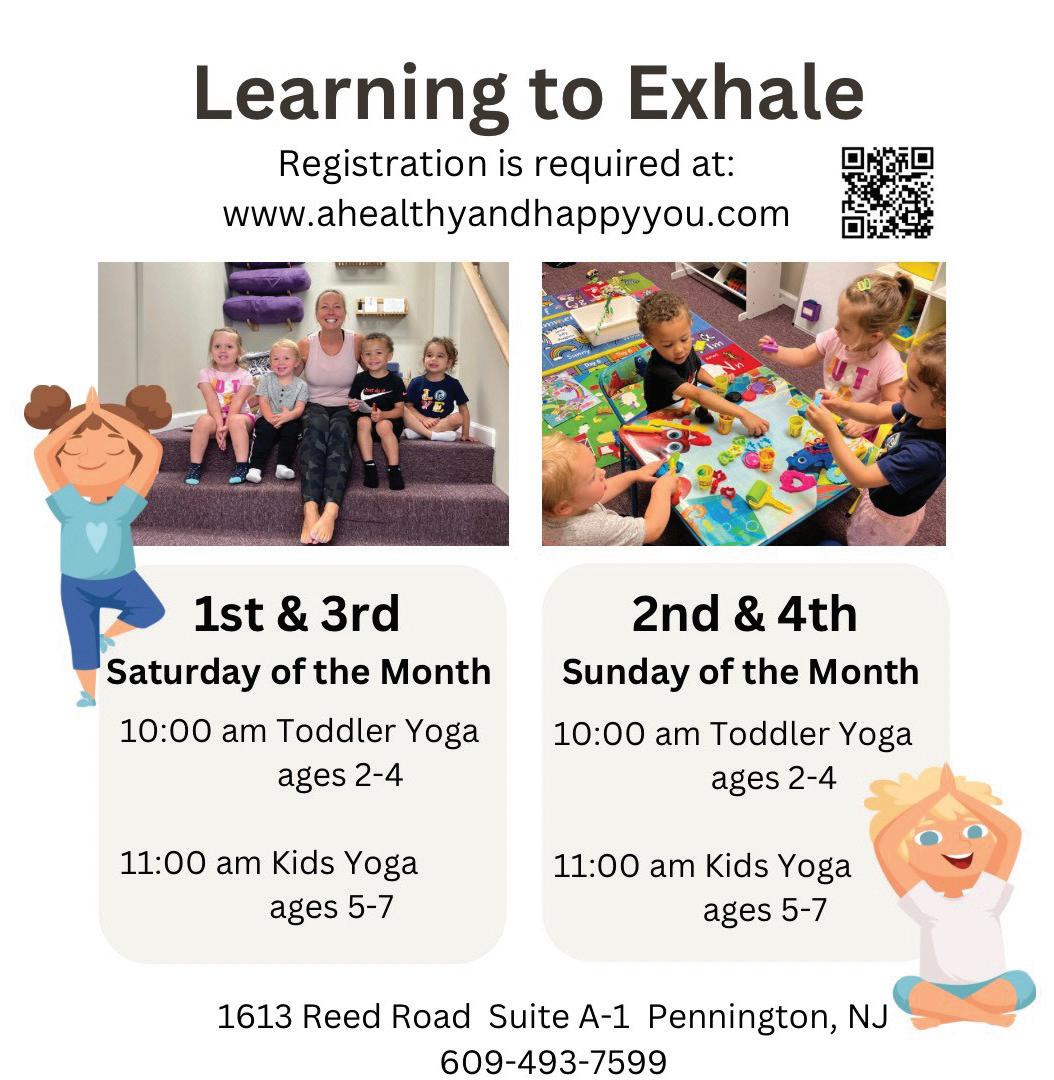 Learning to Exhale

Registration is required at:
www.ahealthyandhappyyou.com

1st & 3rd
Saturday of the Month

10:00 am Toddler Yoga
ages 2-4

11:00 am Kids Yoga
ages 5-7

2nd & 4th
Sunday of the Month

10:00 am Toddler Yoga
ages 2-4

11:00 am Kids Yoga
ages 5-7

1613 Reed Road Suite A-1 Pennington, NJ
609-493-7599